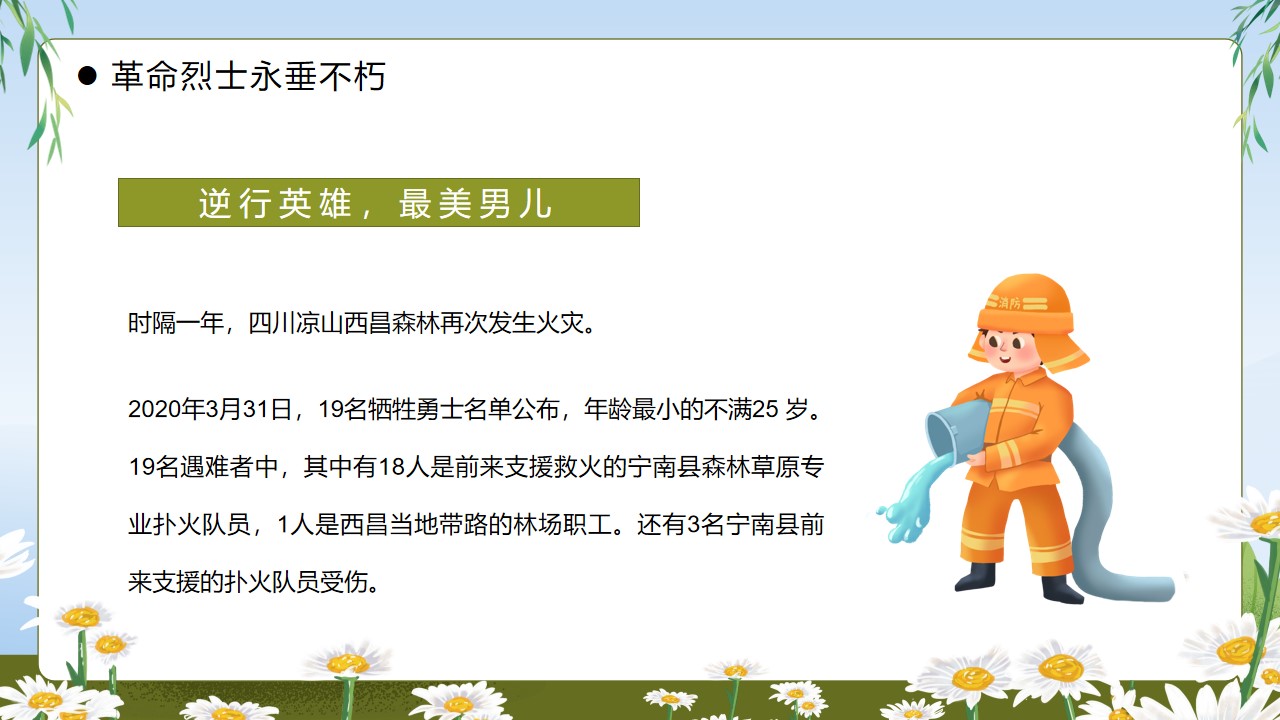 ● 革命烈士永垂不朽

逆行英雄，最美男儿

时隔一年，四川凉山西昌森林再次发生火灾。

2020年3月31日，19名牺牲勇士名单公布，年龄最小的不满25 岁。19名遇难者中，其中有18人是前来支援救火的宁南县森林草原专业扑火队员，1人是西昌当地带路的林场职工。还有3名宁南县前来支援的扑火队员受伤。

消防